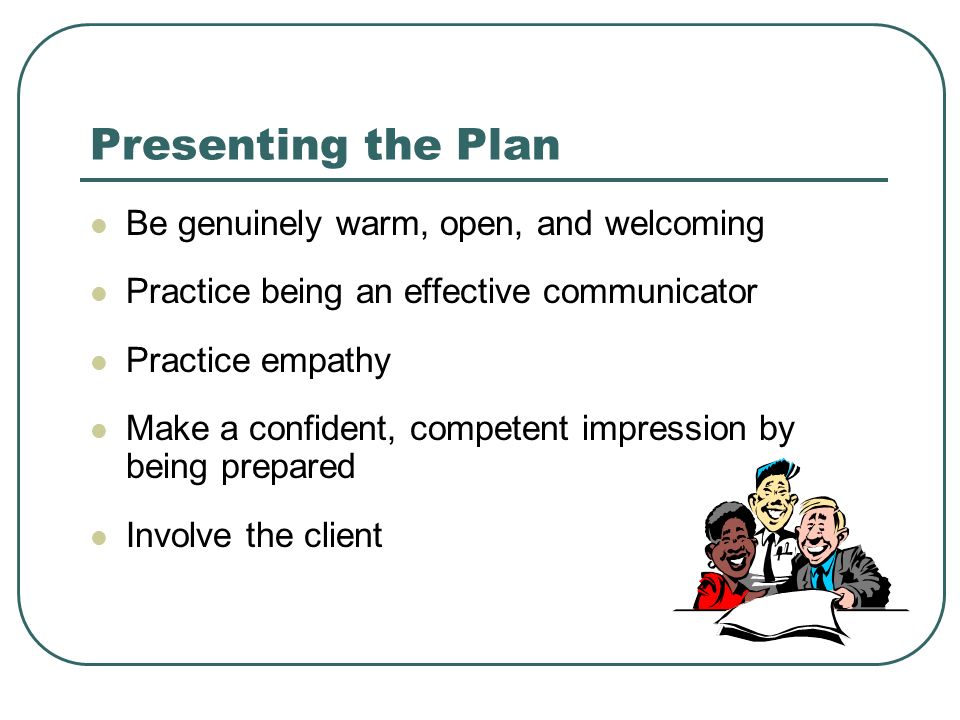 Presenting the Plan

- Be genuinely warm, open, and welcoming
- Practice being an effective communicator
- Practice empathy
- Make a confident, competent impression by being prepared
- Involve the client